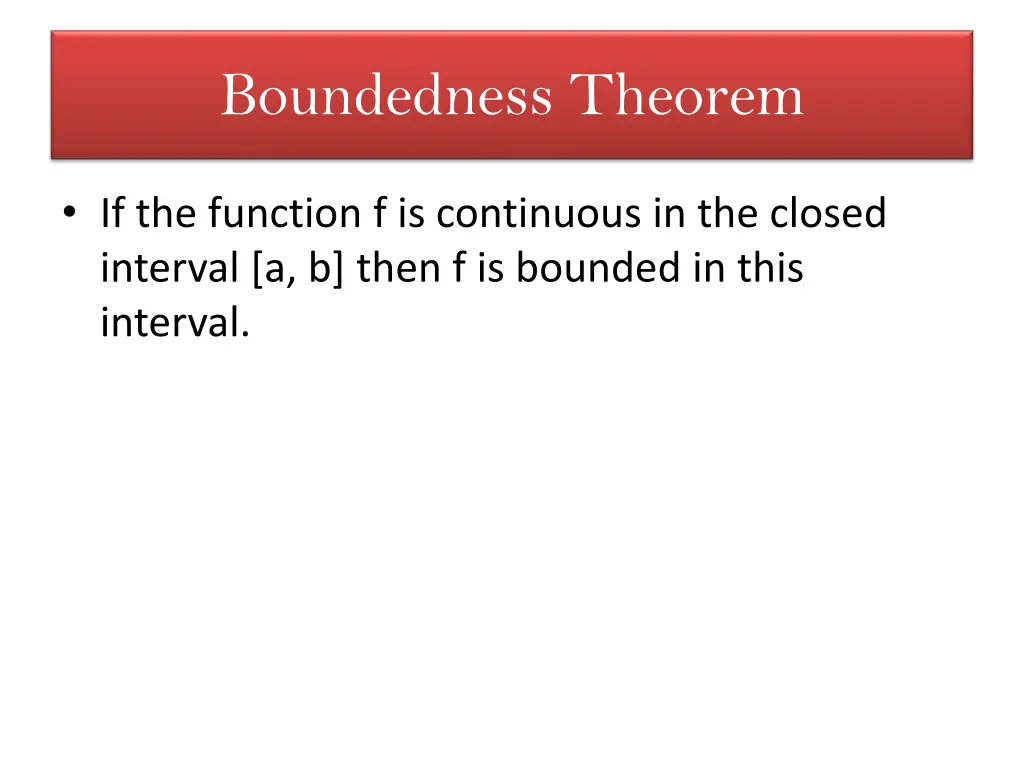 Boundedness Theorem

• If the function f is continuous in the closed interval [a, b] then f is bounded in this interval.